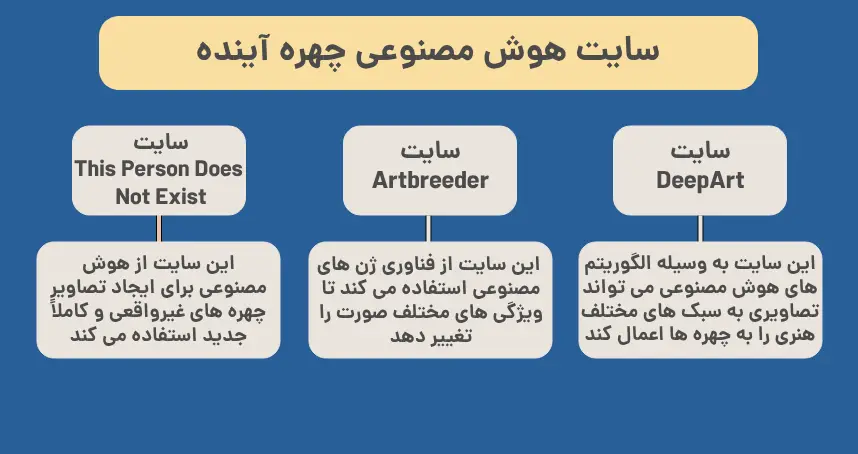 سایت هوش مصنوعی چهره آینده

سایت
DeepArt

این سایت به وسیله الگوریتم های هوش مصنوعی می تواند تصاویری به سبک های مختلف هنری را به چهره ها اعمال کند

سایت
Artbreeder

این سایت از فناوری ژن های مصنوعی استفاده می کند تا ویژگی های مختلف صورت را تغییر دهد

سایت
This Person Does Not Exist

این سایت از هوش مصنوعی برای ایجاد تصاویر چهره های غیرواقعی و کاملاً جدید استفاده می کند